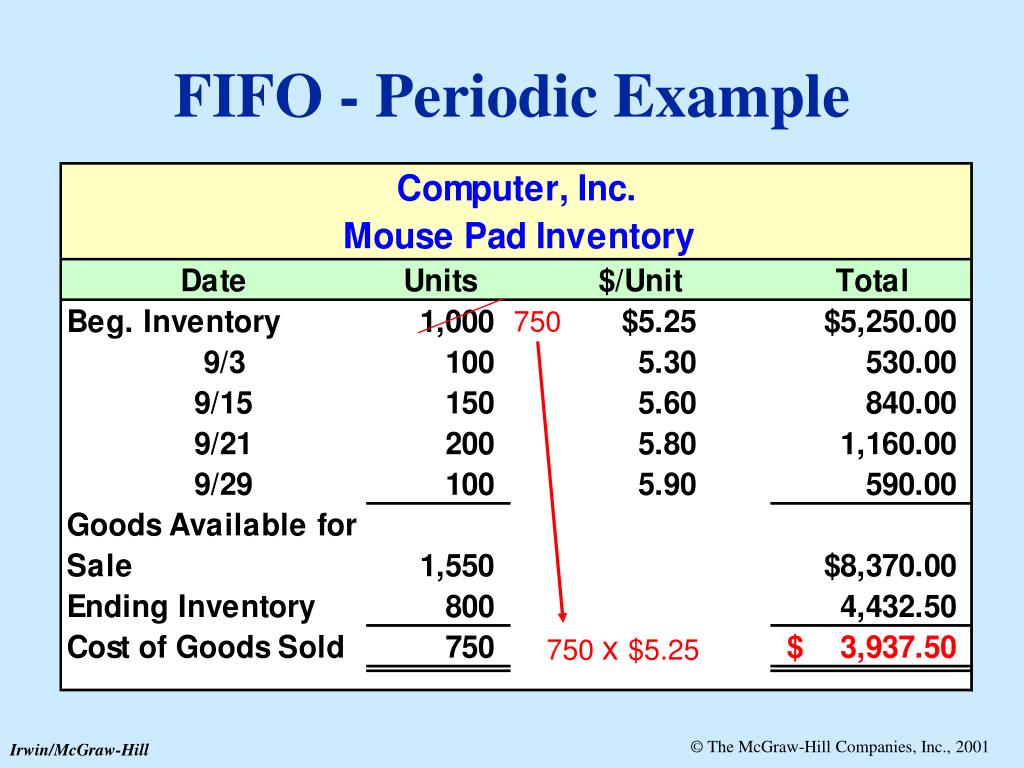 FIFO - Periodic Example

Computer, Inc.
Mouse Pad Inventory

| Date | Units | $/Unit | Total |
|---|---|---|---|
| Beg. Inventory | 1,000 750 | $5.25 | $5,250.00 |
| 9/3 | 100 | 5.30 | 530.00 |
| 9/15 | 150 | 5.60 | 840.00 |
| 9/21 | 200 | 5.80 | 1,160.00 |
| 9/29 | 100 | 5.90 | 590.00 |
| Goods Available for Sale | 1,550 | | $8,370.00 |
| Ending Inventory | 800 | | 4,432.50 |
| Cost of Goods Sold | 750 | 750 x $5.25 | $ 3,937.50 |

Irwin/McGraw-Hill

© The McGraw-Hill Companies, Inc., 2001